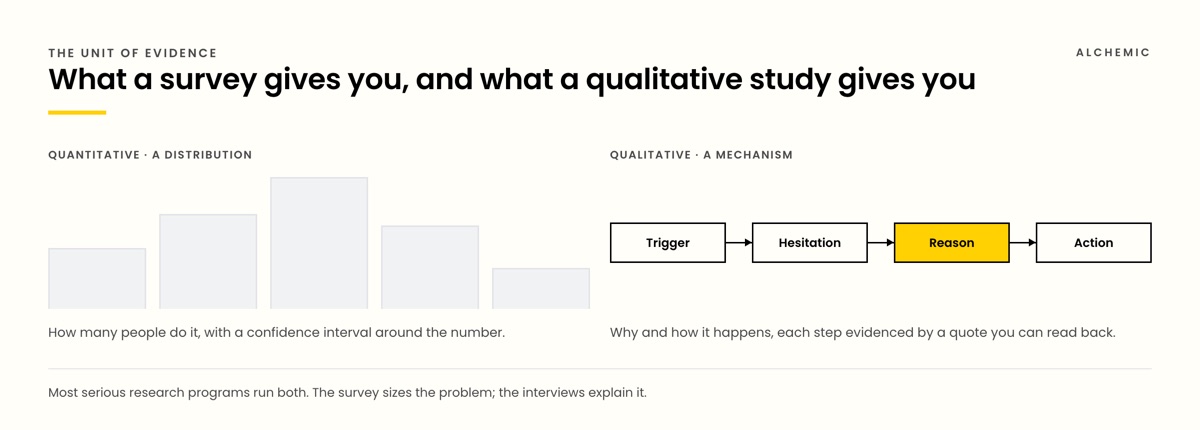 THE UNIT OF EVIDENCE

ALCHEMIC

What a survey gives you, and what a qualitative study gives you

QUANTITATIVE · A DISTRIBUTION

How many people do it, with a confidence interval around the number.

QUALITATIVE · A MECHANISM

Trigger

Hesitation

Reason

Action

Why and how it happens, each step evidenced by a quote you can read back.

Most serious research programs run both. The survey sizes the problem; the interviews explain it.